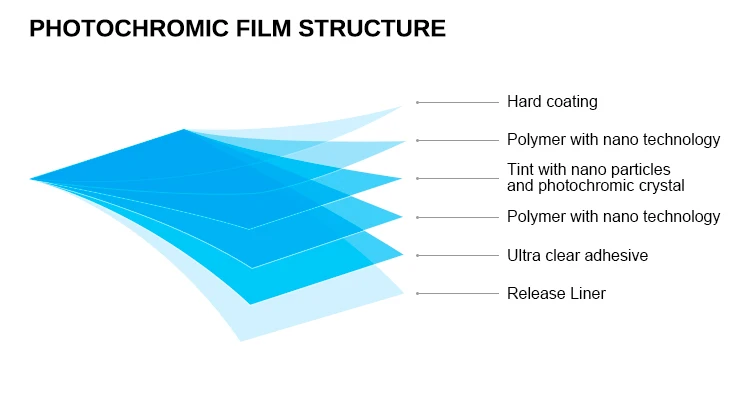 PHOTOCHROMIC FILM STRUCTURE

Hard coating

Polymer with nano technology

Tint with nano particles
and photochromic crystal

Polymer with nano technology

Ultra clear adhesive

Release Liner